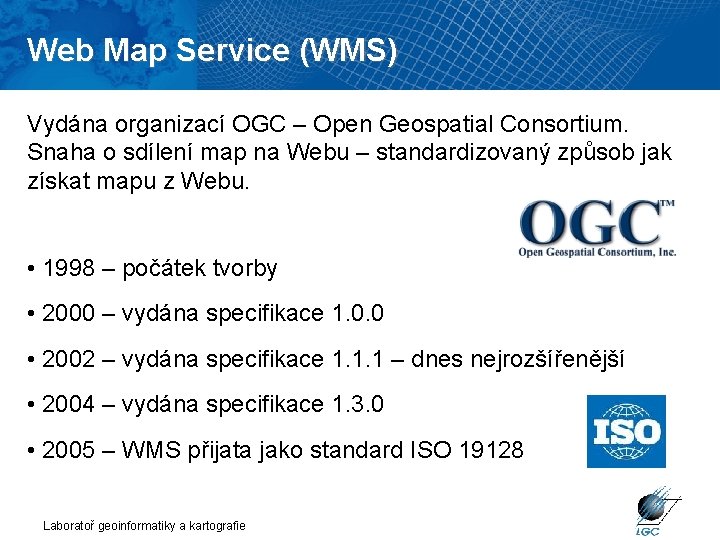 Web Map Service (WMS)

Vydána organizací OGC – Open Geospatial Consortium. Snaha o sdílení map na Webu – standardizovaný způsob jak získat mapu z Webu.

OGC™
Open Geospatial Consortium, Inc.

• 1998 – počátek tvorby

• 2000 – vydána specifikace 1.0.0

• 2002 – vydána specifikace 1.1.1 – dnes nejrozšířenější

• 2004 – vydána specifikace 1.3.0

• 2005 – WMS přijata jako standard ISO 19128

ISO

Laboratoř geoinformatiky a kartografie

LGC